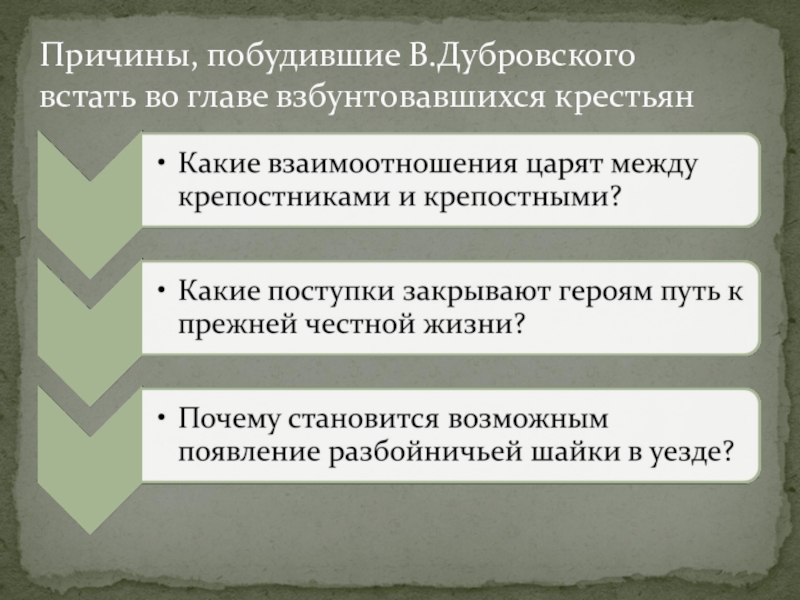 Причины, побудившие В.Дубровского встать во главе взбунтовавшихся крестьян

• Какие взаимоотношения царят между крепостниками и крепостными?

• Какие поступки закрывают героям путь к прежней честной жизни?

• Почему становится возможным появление разбойничьей шайки в уезде?